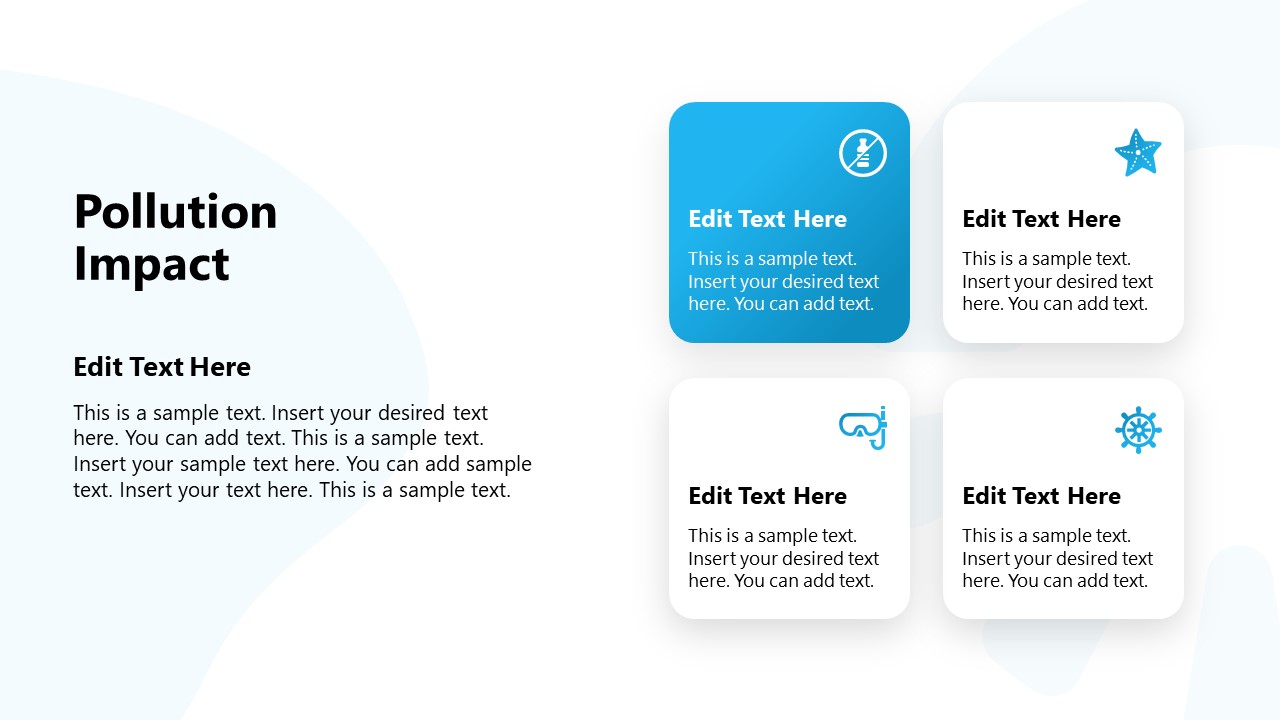 Pollution Impact

Edit Text Here

This is a sample text. Insert your desired text here. You can add text. This is a sample text. Insert your sample text here. You can add sample text. Insert your text here. This is a sample text.

Edit Text Here

This is a sample text. Insert your desired text here. You can add text.

Edit Text Here

This is a sample text. Insert your desired text here. You can add text.

Edit Text Here

This is a sample text. Insert your desired text here. You can add text.

Edit Text Here

This is a sample text. Insert your desired text here. You can add text.